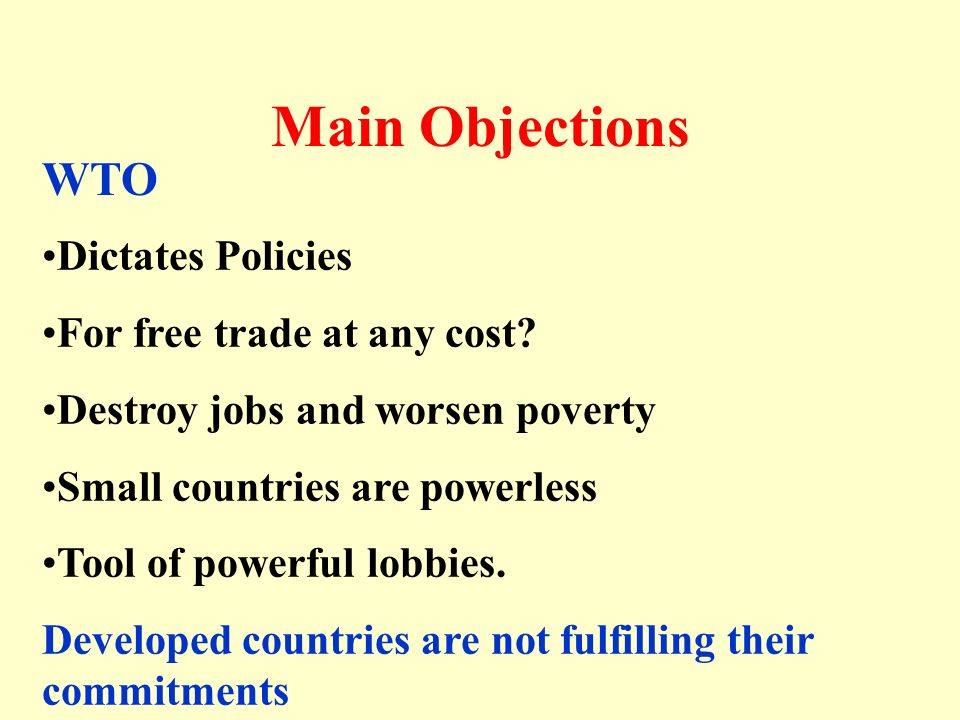 Main Objections

WTO

•Dictates Policies

•For free trade at any cost?

•Destroy jobs and worsen poverty

•Small countries are powerless

•Tool of powerful lobbies.

Developed countries are not fulfilling their commitments